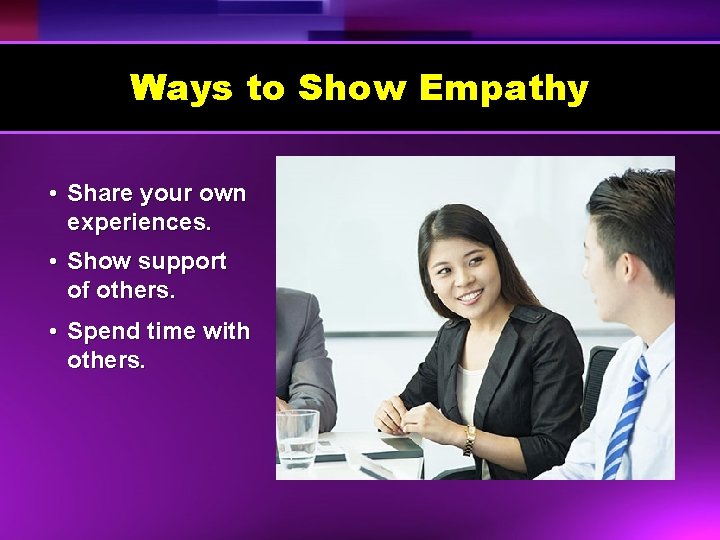 Ways to Show Empathy

• Share your own experiences.

• Show support of others.

• Spend time with others.